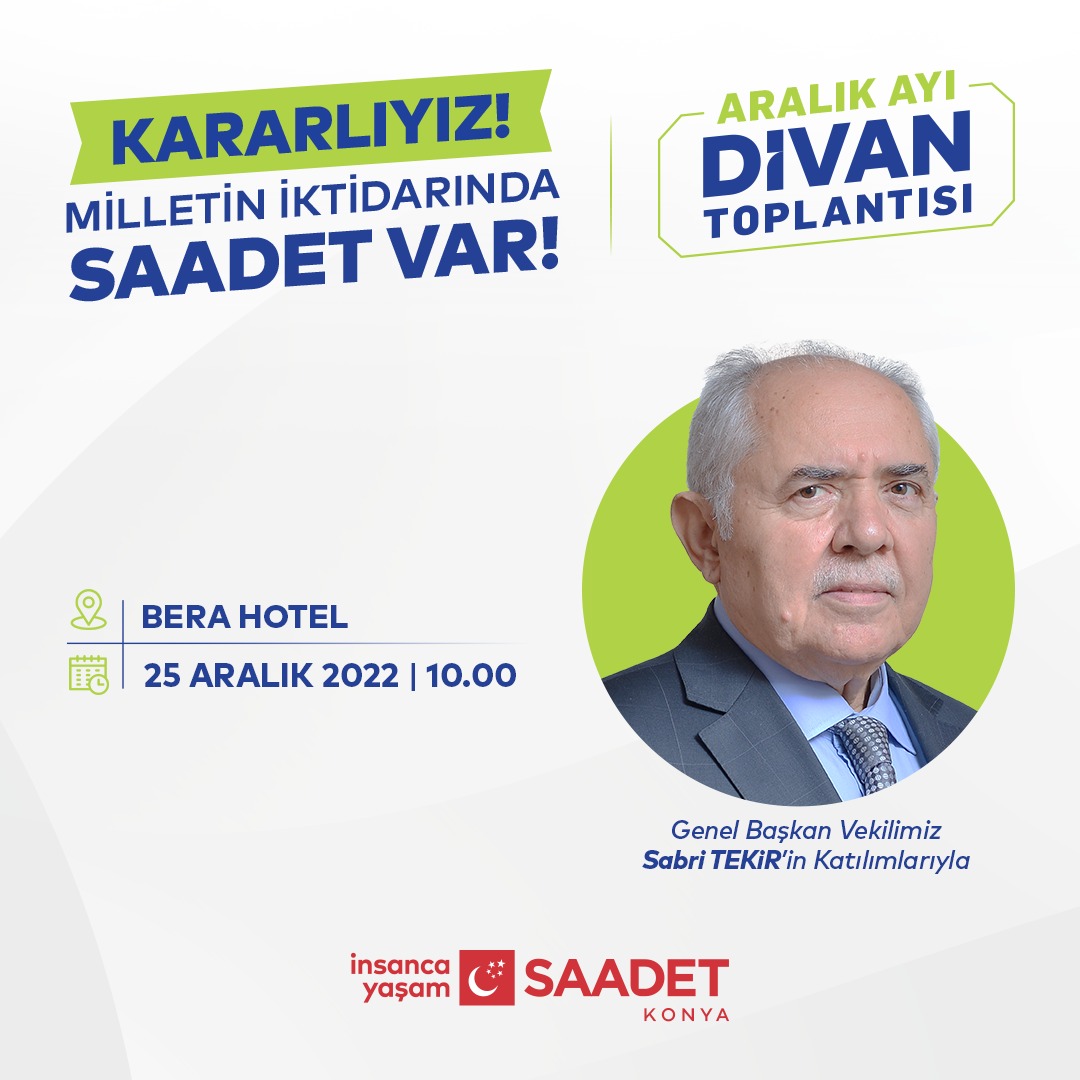 KARARLIYIZ!
MİLLETİN İKTİDARINDA
SAADET VAR!

ARALIK AYI
DİVAN
TOPLANTISI

BERA HOTEL
25 ARALIK 2022 | 10.00

Genel Başkan Vekilimiz
Sabri TEKİR'in Katılımlarıyla

insanca yaşam
SAADET
KONYA